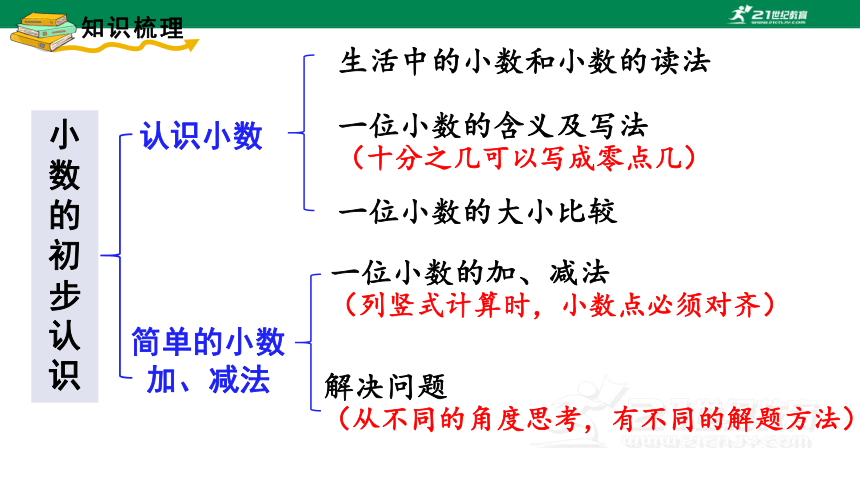 知识梳理

21世纪教育

小数的初步认识

认识小数

生活中的小数和小数的读法

一位小数的含义及写法
（十分之几可以写成零点几）

一位小数的大小比较

简单的小数加、减法

一位小数的加、减法
（列竖式计算时，小数点必须对齐）

解决问题
（从不同的角度思考，有不同的解题方法）